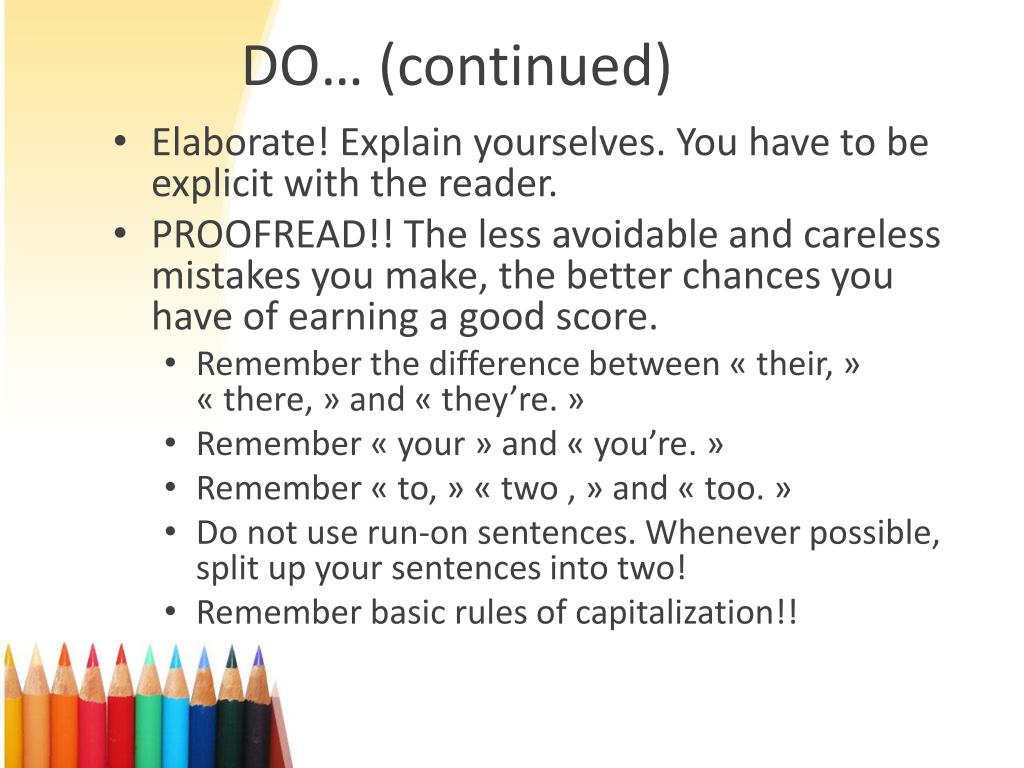 DO… (continued)

• Elaborate! Explain yourselves. You have to be explicit with the reader.
• PROOFREAD!! The less avoidable and careless mistakes you make, the better chances you have of earning a good score.
  • Remember the difference between « their, » « there, » and « they’re. »
  • Remember « your » and « you’re. »
  • Remember « to, » « two , » and « too. »
  • Do not use run-on sentences. Whenever possible, split up your sentences into two!
  • Remember basic rules of capitalization!!